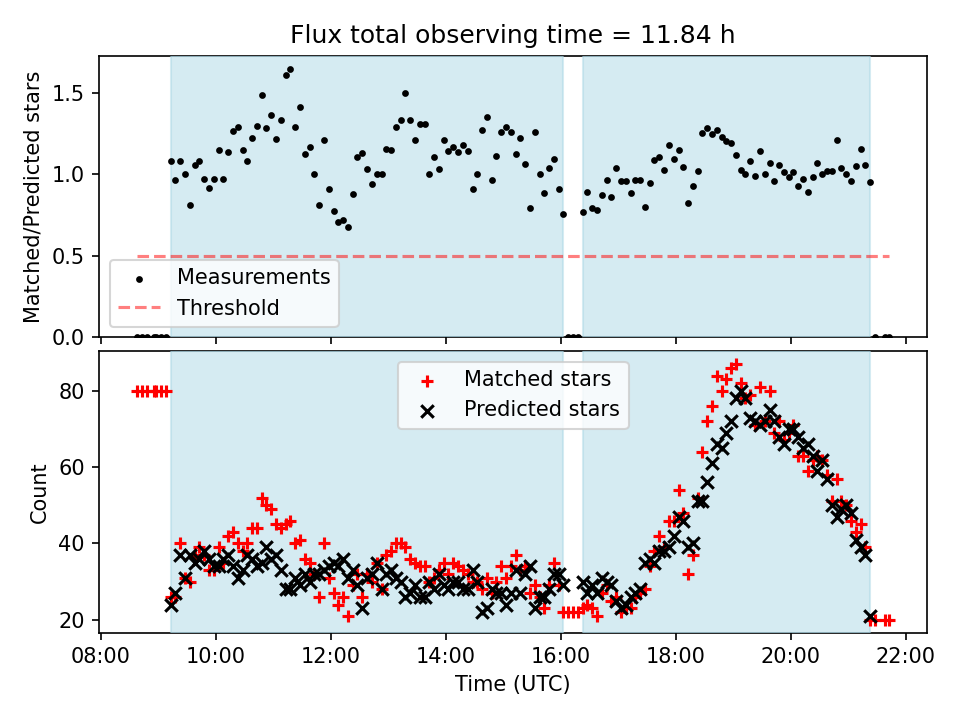 Flux total observing time = 11.84 h

Matched/Predicted stars

1.5
1.0
0.5
0.0

Measurements
Threshold

Matched stars
Predicted stars

Count

80
60
40
20

08:00
10:00
12:00
14:00
16:00
18:00
20:00
22:00

Time (UTC)